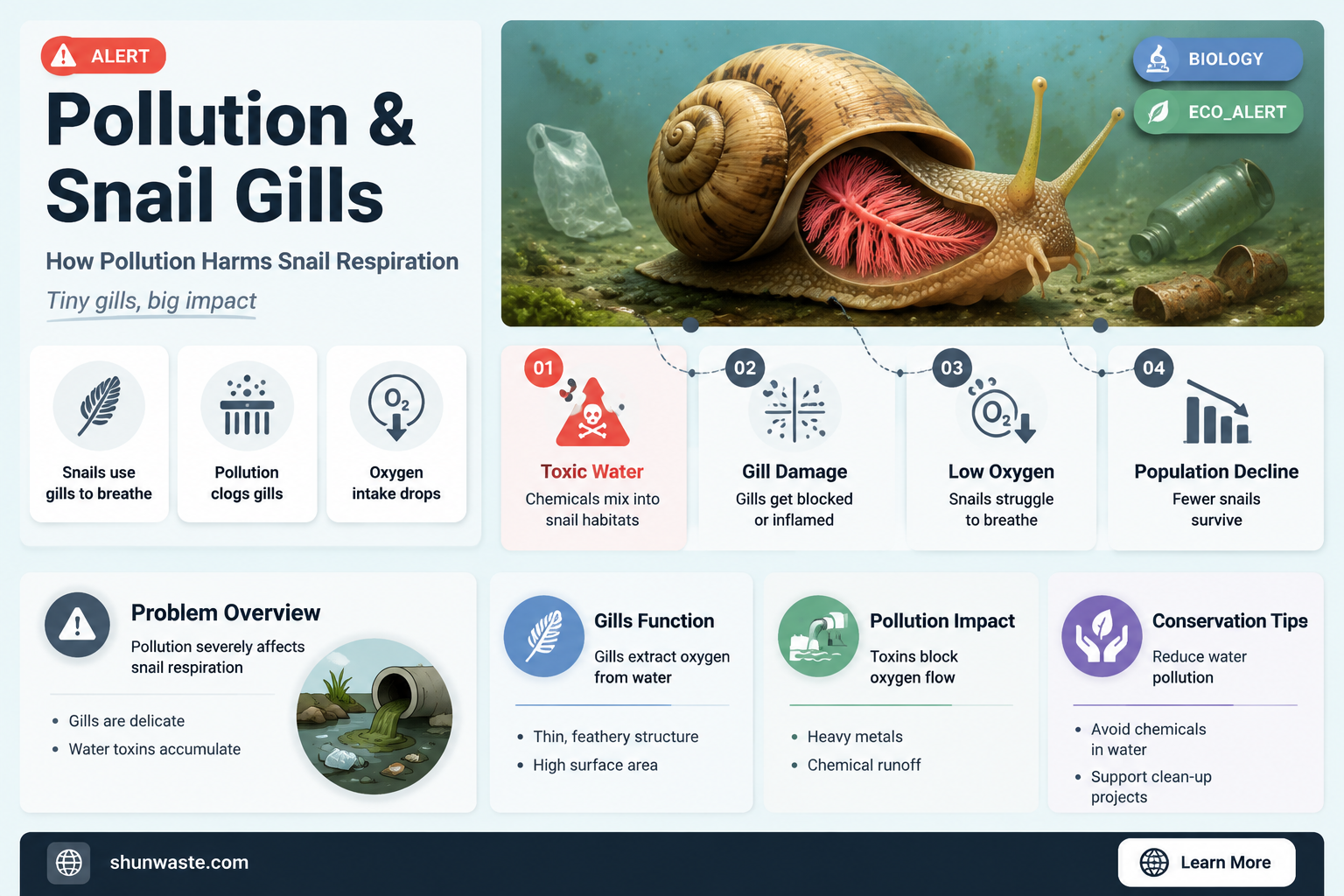 ALERT

Pollution & Snail Gills

How Pollution Harms Snail Respiration

Tiny gills, big impact

BIOLOGY

ECO_ALERT

Snails use gills to breathe

Pollution clogs gills

$O_2$

Oxygen intake drops

01

Toxic Water

Chemicals mix into snail habitats

02

Gill Damage

Gills get blocked or inflamed

03

$O_2$

Low Oxygen

Snails struggle to breathe

04

Population Decline

Fewer snails survive

Problem Overview

Pollution severely affects snail respiration

• Gills are delicate
• Water toxins accumulate

Gills Function

Gills extract oxygen from water

• Thin, feathery structure
• High surface area

Pollution Impact

Toxins block oxygen flow

• Heavy metals
• Chemical runoff

Conservation Tips

Reduce water pollution

• Avoid chemicals in water
• Support clean-up projects

shunwaste.com

Learn More